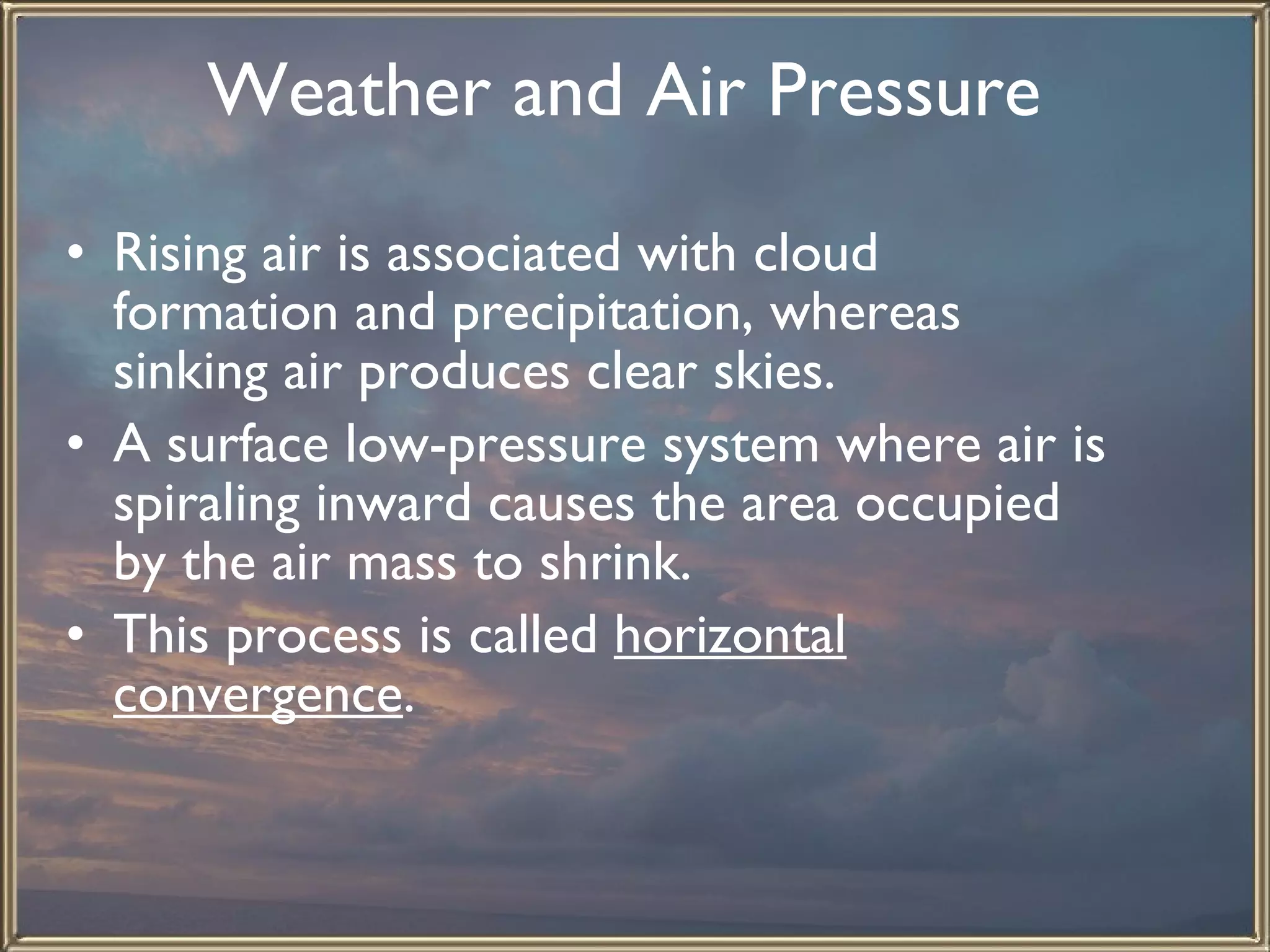 Weather and Air Pressure

• Rising air is associated with cloud formation and precipitation, whereas sinking air produces clear skies.

• A surface low-pressure system where air is spiraling inward causes the area occupied by the air mass to shrink.

• This process is called horizontal convergence.